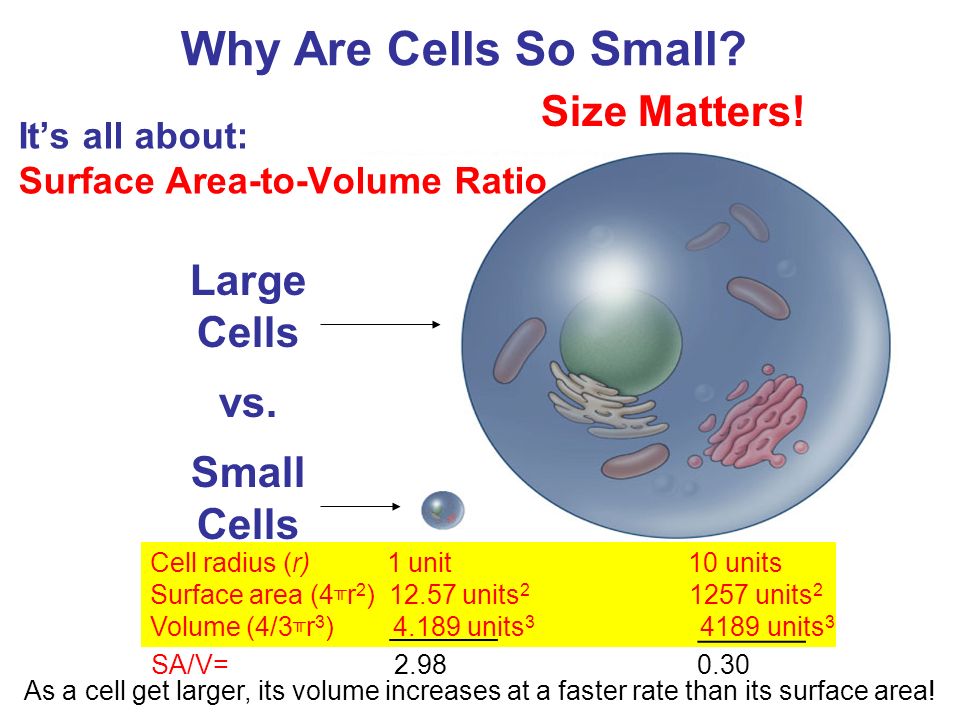 Why Are Cells So Small?

Size Matters!

It's all about:
Surface Area-to-Volume Ratio

Large Cells

vs.

Small Cells

| | | |
|---|---|---|
| Cell radius ($r$) | 1 unit | 10 units |
| Surface area ($4\pi r^2$) | 12.57 units$^2$ | 1257 units$^2$ |
| Volume ($4/3\pi r^3$) | 4.189 units$^3$ | 4189 units$^3$ |
| SA/V= | 2.98 | 0.30 |

As a cell get larger, its volume increases at a faster rate than its surface area!